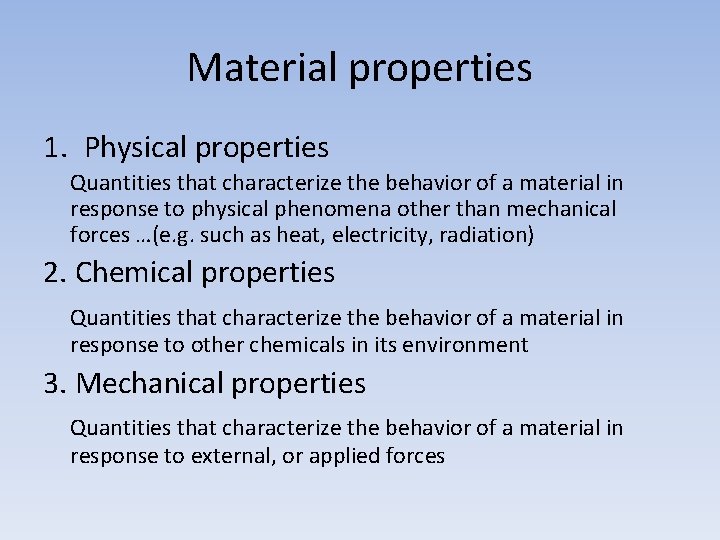 Material properties

1. Physical properties

Quantities that characterize the behavior of a material in response to physical phenomena other than mechanical forces …(e.g. such as heat, electricity, radiation)

2. Chemical properties

Quantities that characterize the behavior of a material in response to other chemicals in its environment

3. Mechanical properties

Quantities that characterize the behavior of a material in response to external, or applied forces